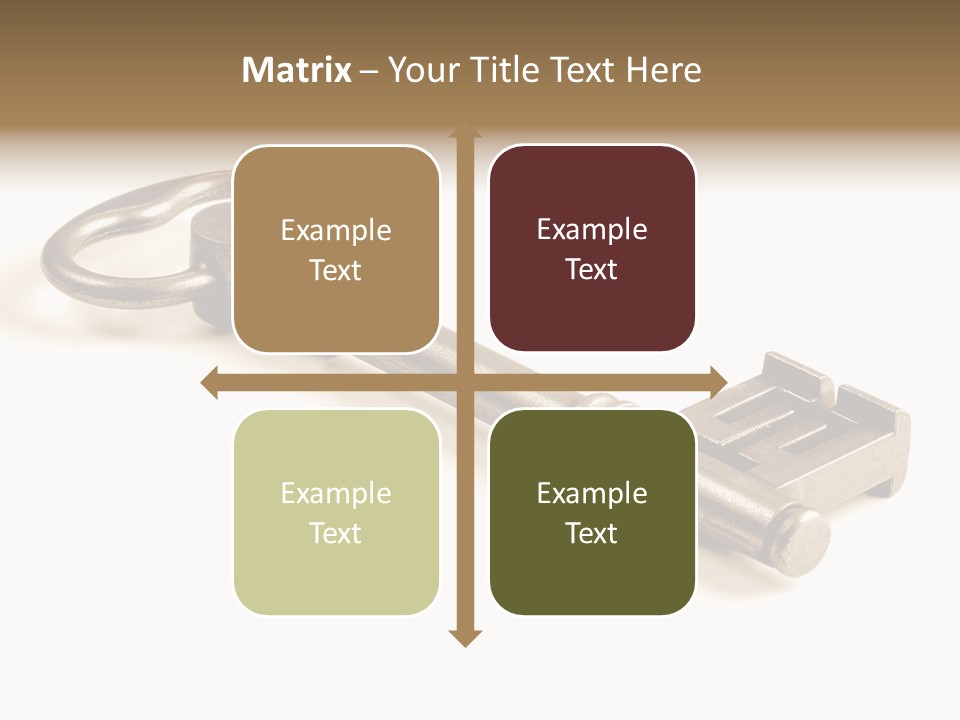 Matrix – Your Title Text Here

Example Text

Example Text

Example Text

Example Text